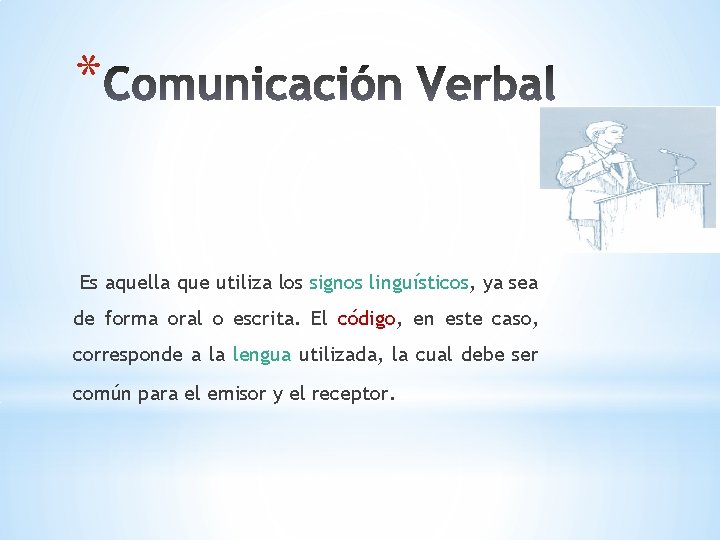 *Comunicación Verbal

Es aquella que utiliza los signos linguísticos, ya sea de forma oral o escrita. El código, en este caso, corresponde a la lengua utilizada, la cual debe ser común para el emisor y el receptor.